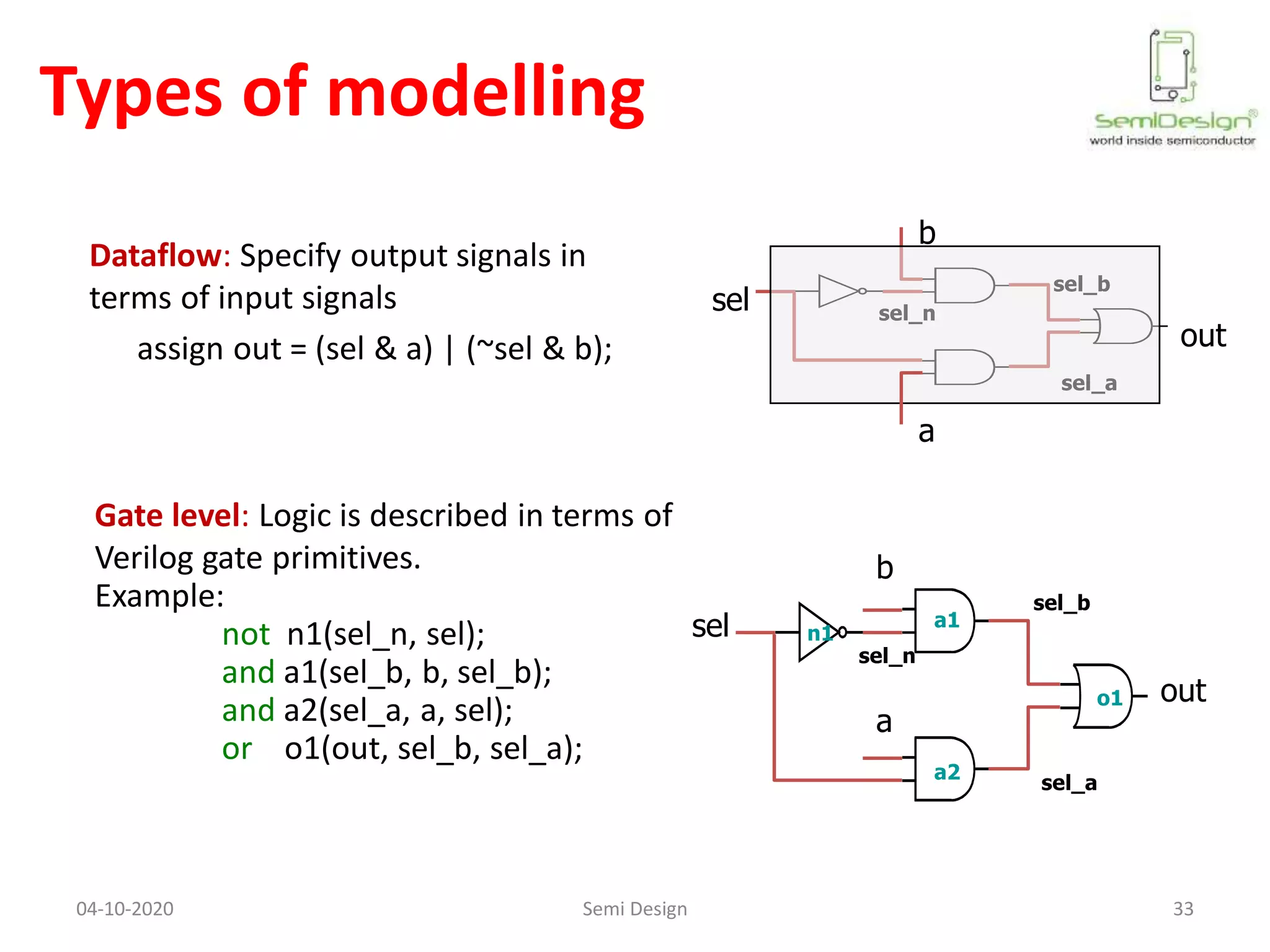 Types of modelling

SemiDesign®
world inside semiconductor

Dataflow: Specify output signals in terms of input signals

assign out = (sel & a) | (~sel & b);

b
sel
sel_n
sel_b
out
sel_a
a

Gate level: Logic is described in terms of Verilog gate primitives.
Example:
not n1(sel_n, sel);
and a1(sel_b, b, sel_b);
and a2(sel_a, a, sel);
or o1(out, sel_b, sel_a);

b
sel
n1
sel_n
a1
sel_b
o1
out
a
a2
sel_a

04-10-2020
Semi Design
33